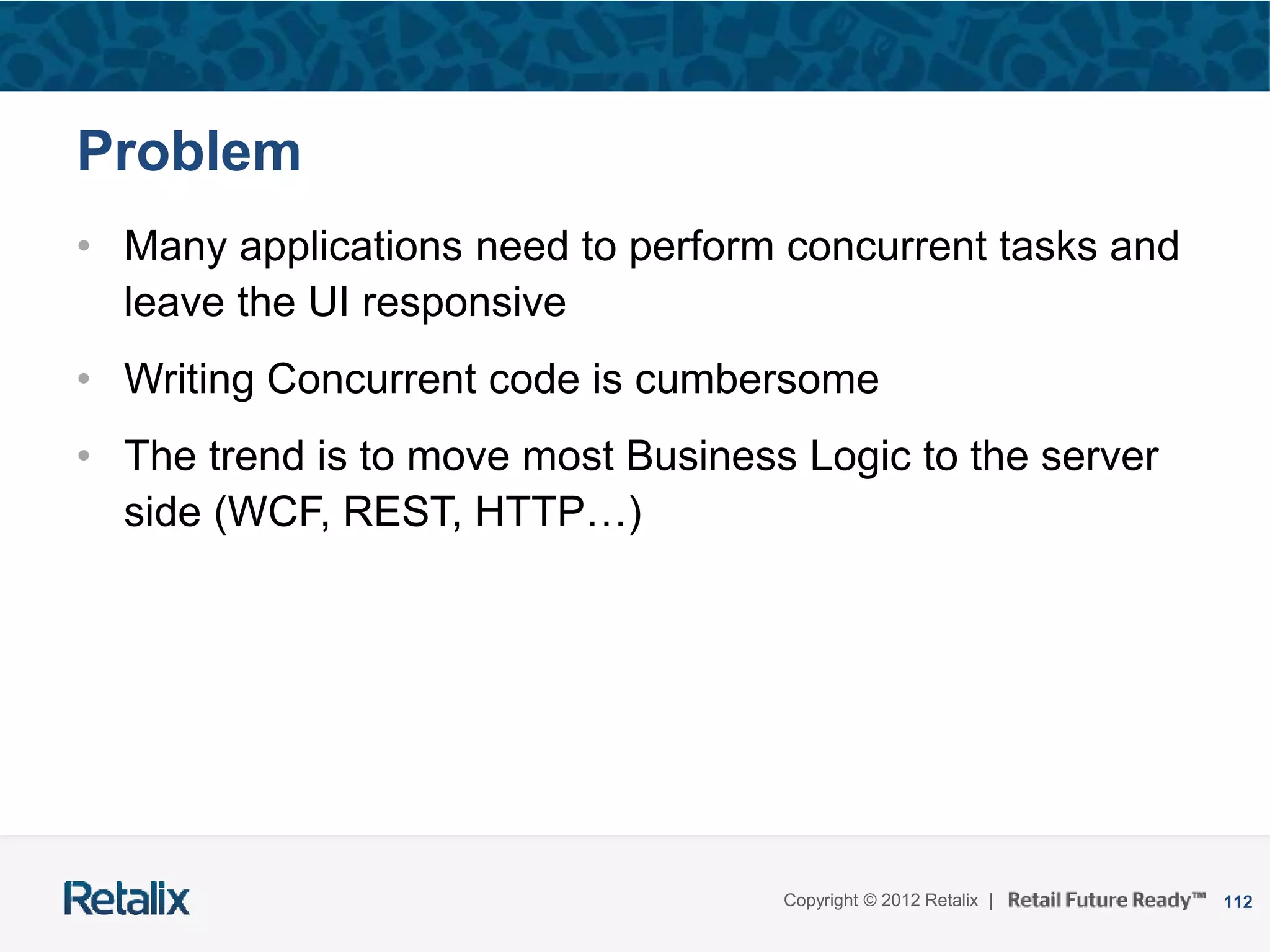 Problem

• Many applications need to perform concurrent tasks and leave the UI responsive

• Writing Concurrent code is cumbersome

• The trend is to move most Business Logic to the server side (WCF, REST, HTTP…)

Retalix

Copyright © 2012 Retalix | Retail Future Ready™ 112